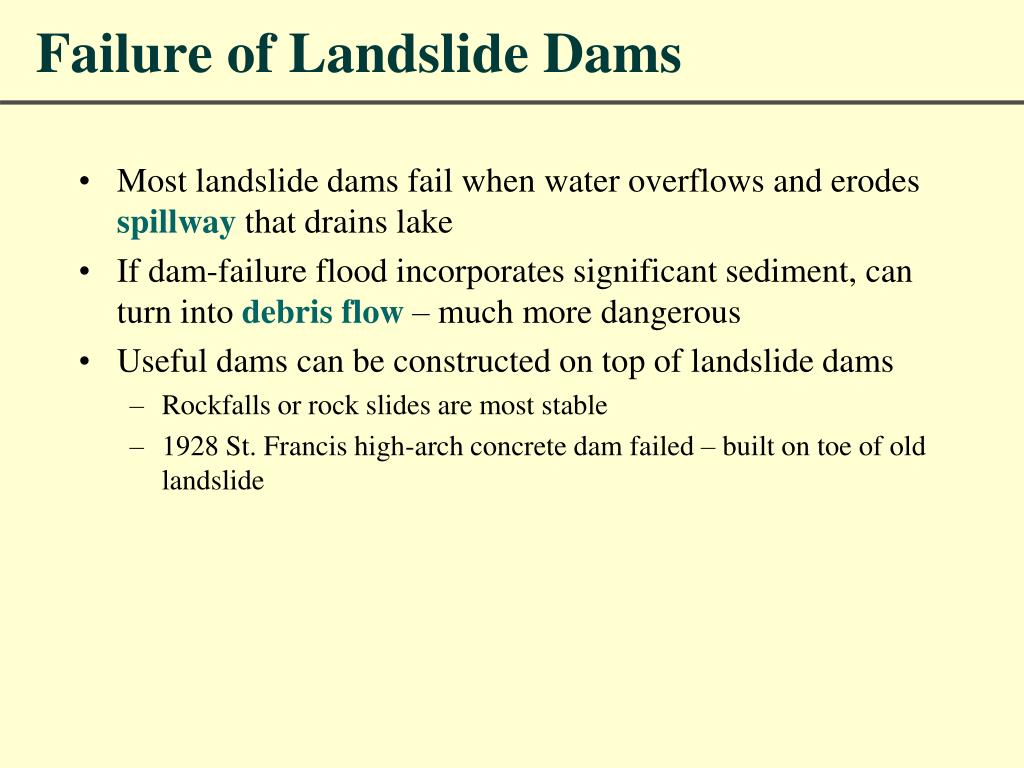 Failure of Landslide Dams

• Most landslide dams fail when water overflows and erodes spillway that drains lake
• If dam-failure flood incorporates significant sediment, can turn into debris flow – much more dangerous
• Useful dams can be constructed on top of landslide dams
  – Rockfalls or rock slides are most stable
  – 1928 St. Francis high-arch concrete dam failed – built on toe of old landslide